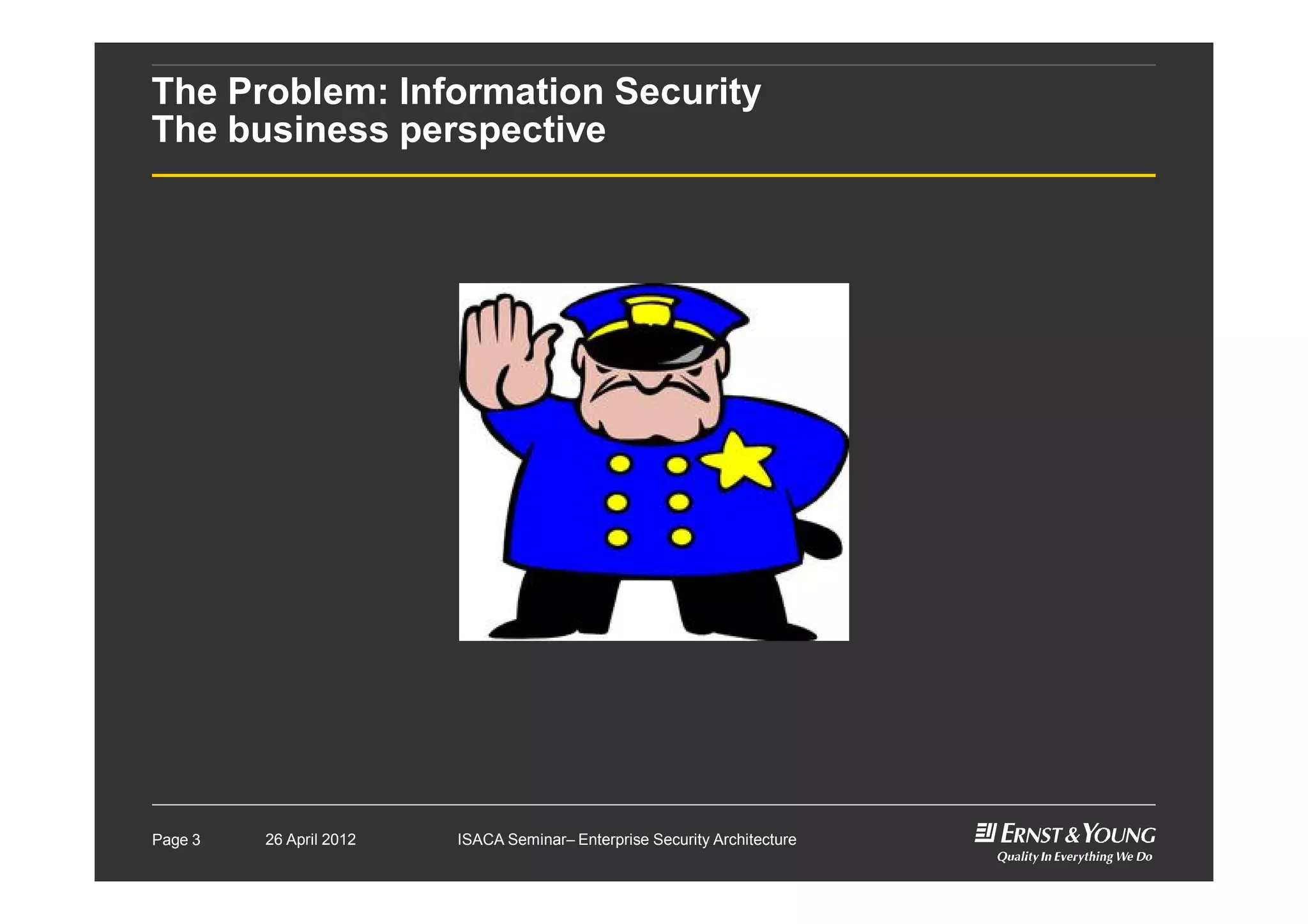 The Problem: Information Security
The business perspective

Page 3

26 April 2012

ISACA Seminar– Enterprise Security Architecture

ERNST & YOUNG
Quality In Everything We Do